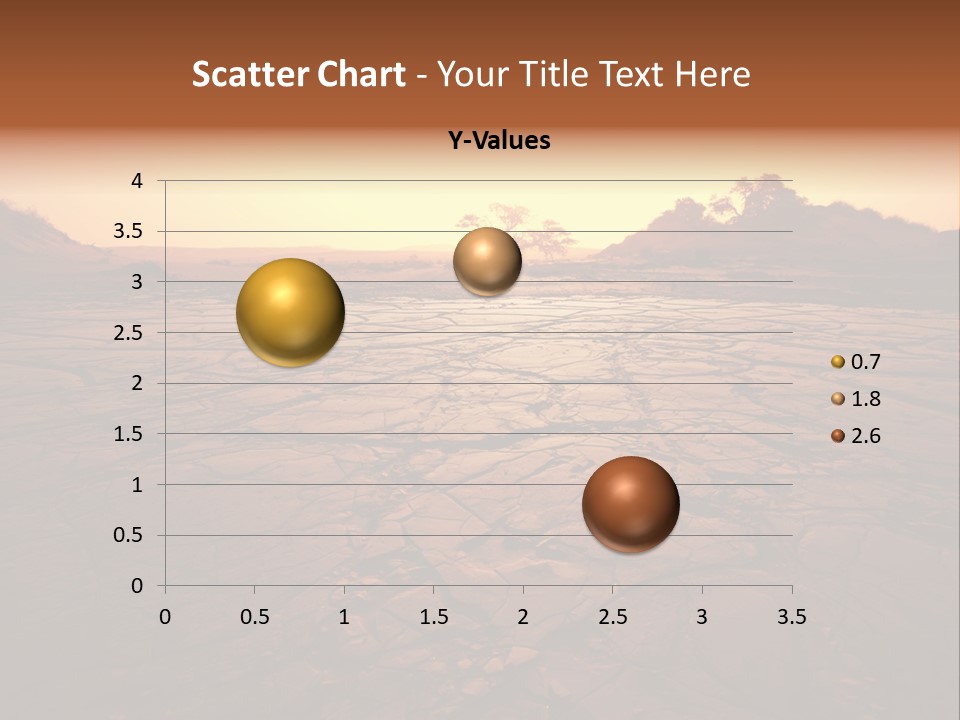 Scatter Chart - Your Title Text Here

Y-Values

4
3.5
3
2.5
2
1.5
1
0.5
0

0
0.5
1
1.5
2
2.5
3
3.5

0.7
1.8
2.6